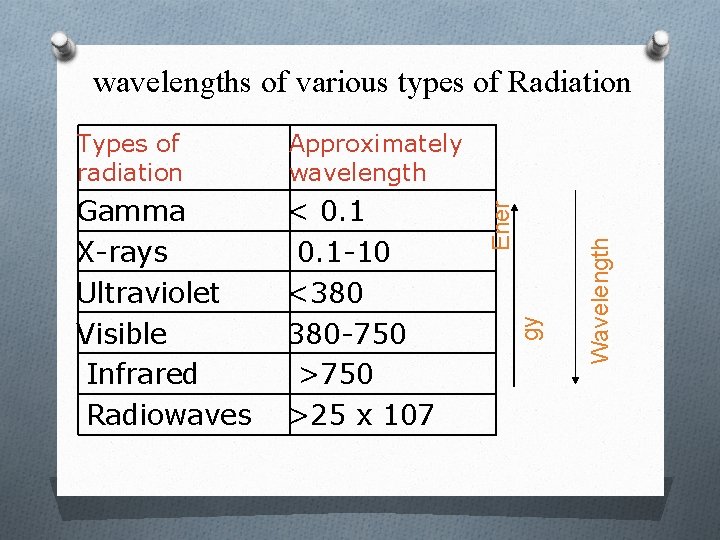 wavelengths of various types of Radiation

| Types of radiation | Approximately wavelength |
|---|---|
| Gamma | < 0.1 |
| X-rays | 0.1-10 |
| Ultraviolet | <380 |
| Visible | 380-750 |
| Infrared | >750 |
| Radiowaves | >25 x 107 |

Ener gy

Wavelength